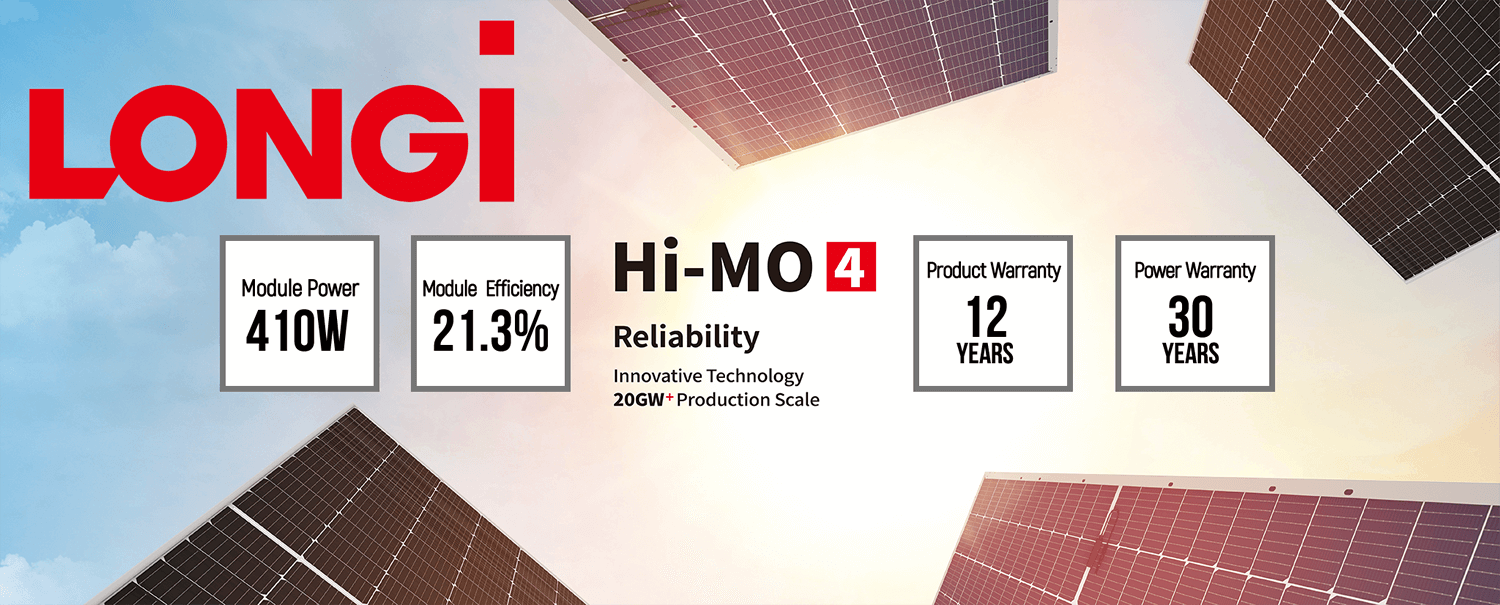 LONGi

Module Power
410W

Module Efficiency
21.3%

Hi-MO 4

Reliability

Innovative Technology
20GW+ Production Scale

Product Warranty
12
YEARS

Power Warranty
30
YEARS